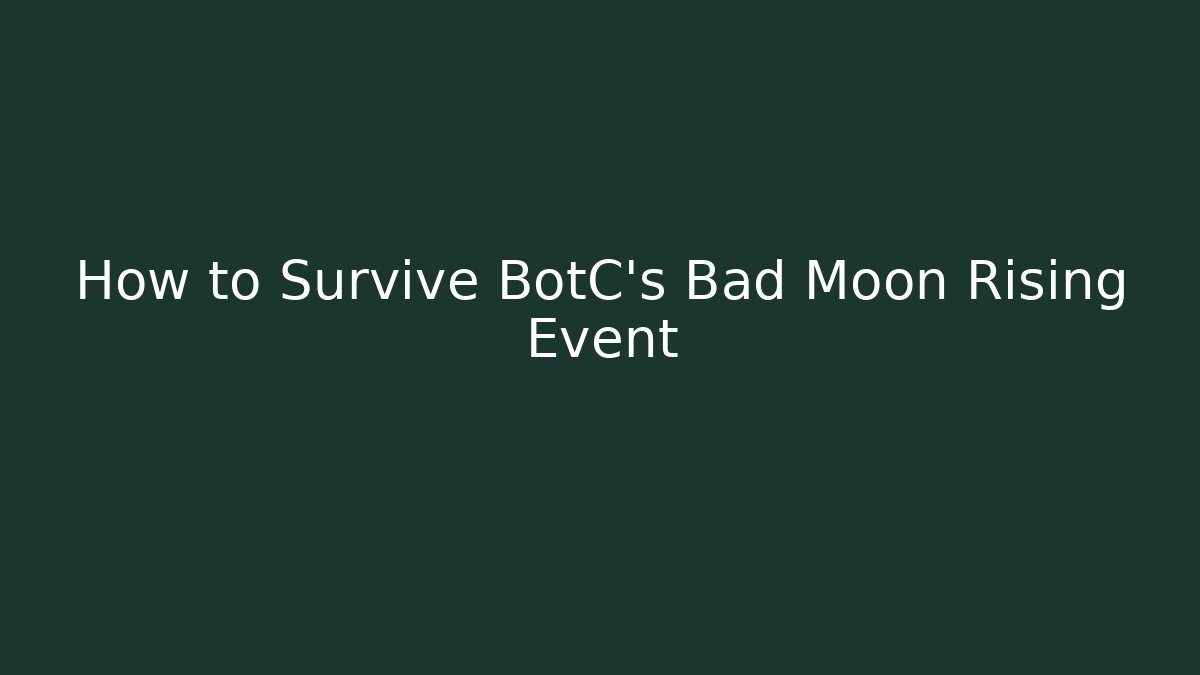 How to Survive BotC's Bad Moon Rising Event